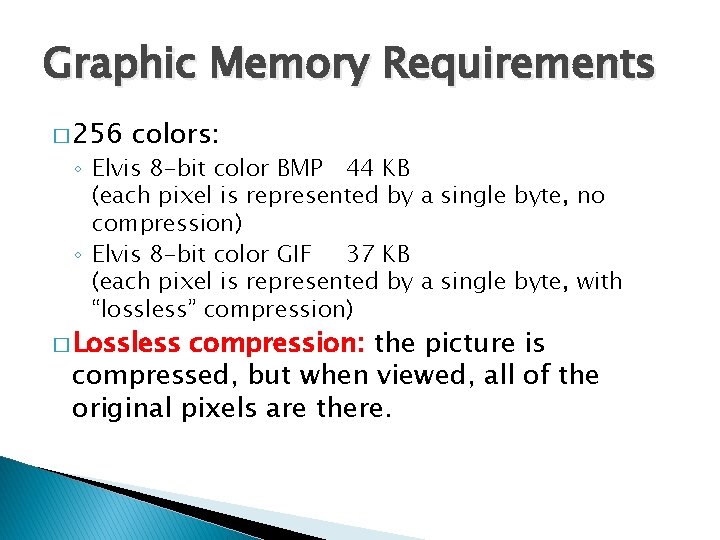 Graphic Memory Requirements

□ 256 colors:

◦ Elvis 8-bit color BMP 44 KB
(each pixel is represented by a single byte, no compression)

◦ Elvis 8-bit color GIF 37 KB
(each pixel is represented by a single byte, with “lossless” compression)

□ Lossless compression: the picture is compressed, but when viewed, all of the original pixels are there.